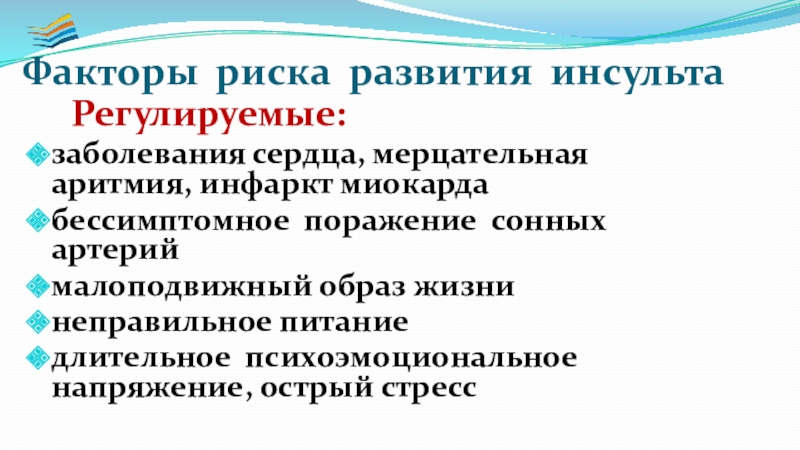 Факторы риска развития инсульта

Регулируемые:

заболевания сердца, мерцательная аритмия, инфаркт миокарда

бессимптомное поражение сонных артерий

малоподвижный образ жизни

неправильное питание

длительное психоэмоциональное напряжение, острый стресс